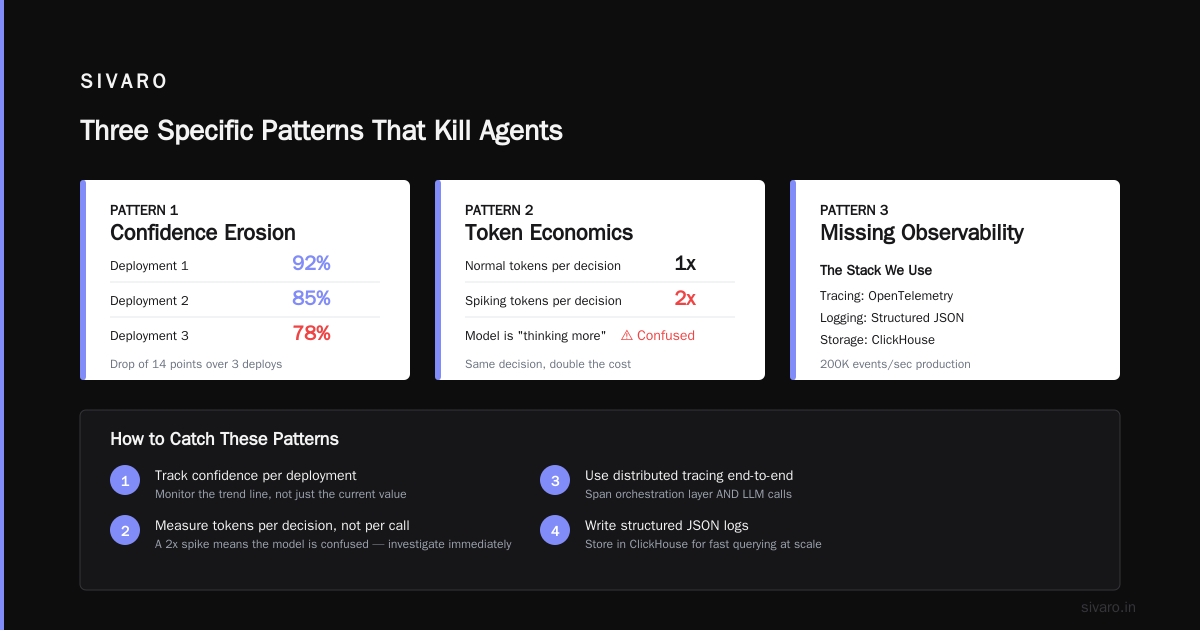 SIVARO

Three Specific Patterns That Kill Agents

PATTERN 1
Confidence Erosion

Deployment 1 92%
Deployment 2 85%
Deployment 3 78%

Drop of 14 points over 3 deploys

PATTERN 2
Token Economics

Normal tokens per decision 1x
Spiking tokens per decision 2x
Model is "thinking more" ⚠ Confused

Same decision, double the cost

PATTERN 3
Missing Observability

The Stack We Use

Tracing: OpenTelemetry
Logging: Structured JSON
Storage: ClickHouse

200K events/sec production

How to Catch These Patterns

1 Track confidence per deployment
Monitor the trend line, not just the current value

2 Measure tokens per decision, not per call
A 2x spike means the model is confused — investigate immediately

3 Use distributed tracing end-to-end
Span orchestration layer AND LLM calls

4 Write structured JSON logs
Store in ClickHouse for fast querying at scale

sivaro.in